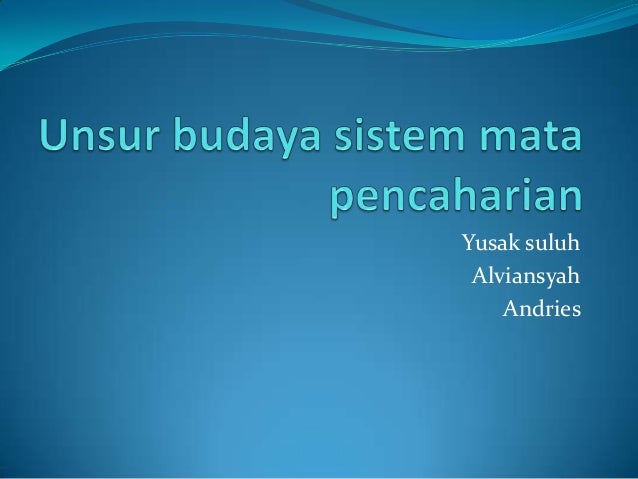 Unsur budaya sistem mata pencaharian

Yusak suluh
Alviansyah
Andries